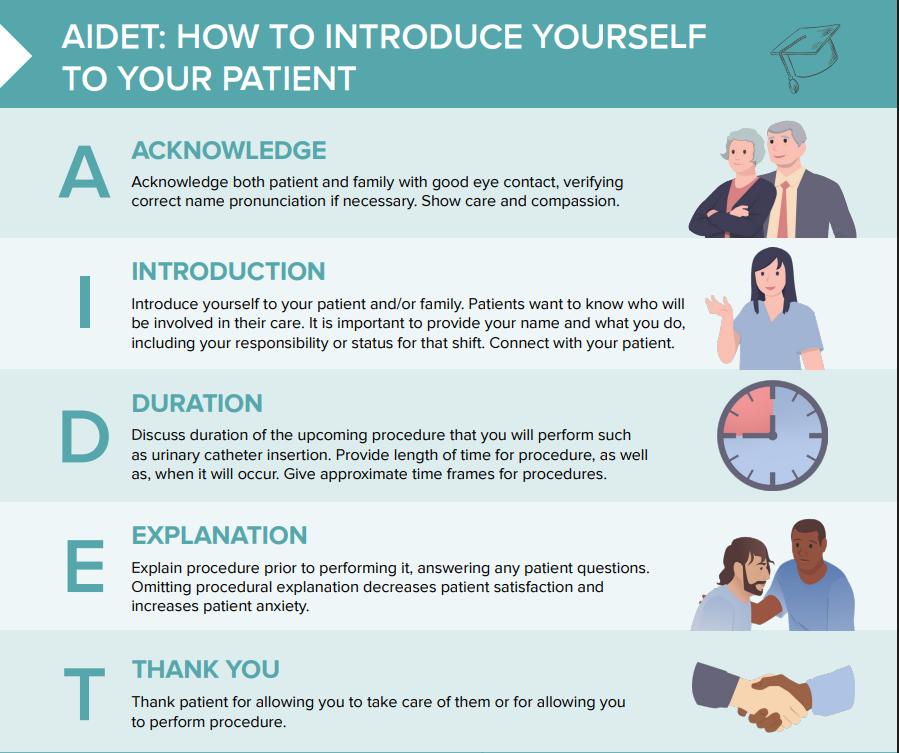 AIDET: HOW TO INTRODUCE YOURSELF TO YOUR PATIENT

A

ACKNOWLEDGE

Acknowledge both patient and family with good eye contact, verifying correct name pronunciation if necessary. Show care and compassion.

I

INTRODUCTION

Introduce yourself to your patient and/or family. Patients want to know who will be involved in their care. It is important to provide your name and what you do, including your responsibility or status for that shift. Connect with your patient.

D

DURATION

Discuss duration of the upcoming procedure that you will perform such as urinary catheter insertion. Provide length of time for procedure, as well as, when it will occur. Give approximate time frames for procedures.

E

EXPLANATION

Explain procedure prior to performing it, answering any patient questions. Omitting procedural explanation decreases patient satisfaction and increases patient anxiety.

T

THANK YOU

Thank patient for allowing you to take care of them or for allowing you to perform procedure.